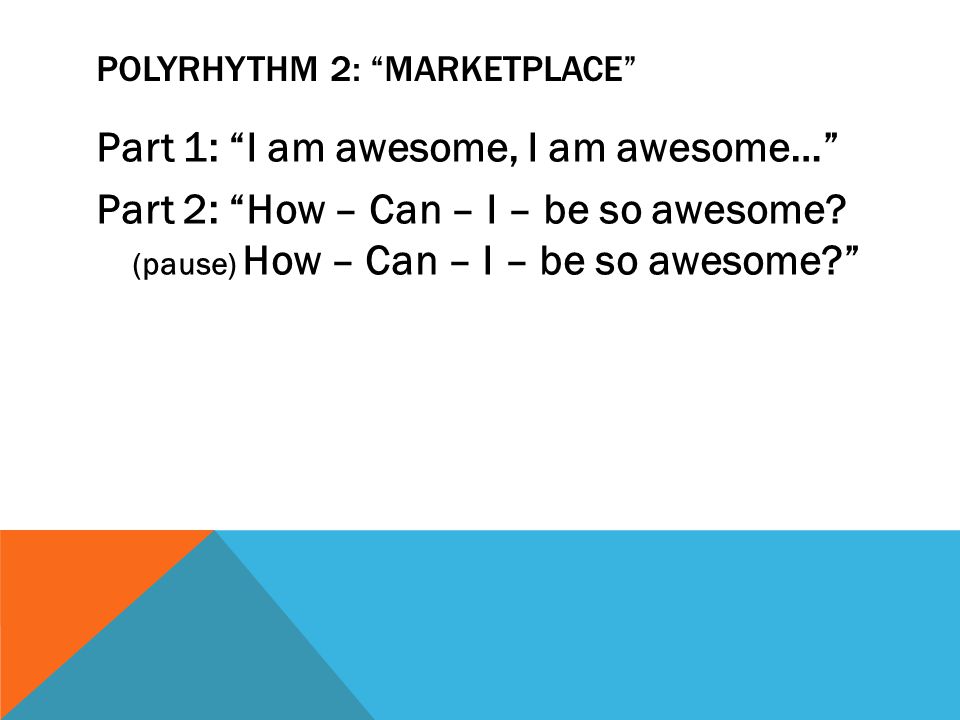 POLYRHYTHM 2: “MARKETPLACE”

Part 1: “I am awesome, I am awesome…”

Part 2: “How – Can – I – be so awesome? (pause) How – Can – I – be so awesome?”